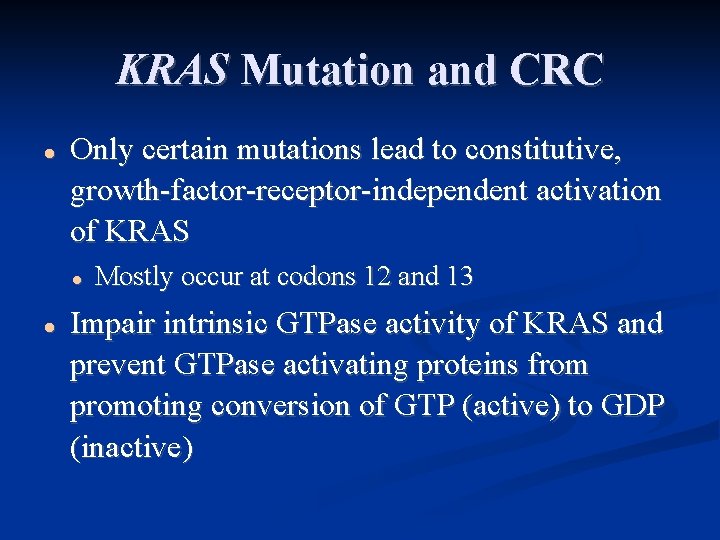 KRAS Mutation and CRC

- Only certain mutations lead to constitutive, growth-factor-receptor-independent activation of KRAS
  - Mostly occur at codons 12 and 13
- Impair intrinsic GTPase activity of KRAS and prevent GTPase activating proteins from promoting conversion of GTP (active) to GDP (inactive)